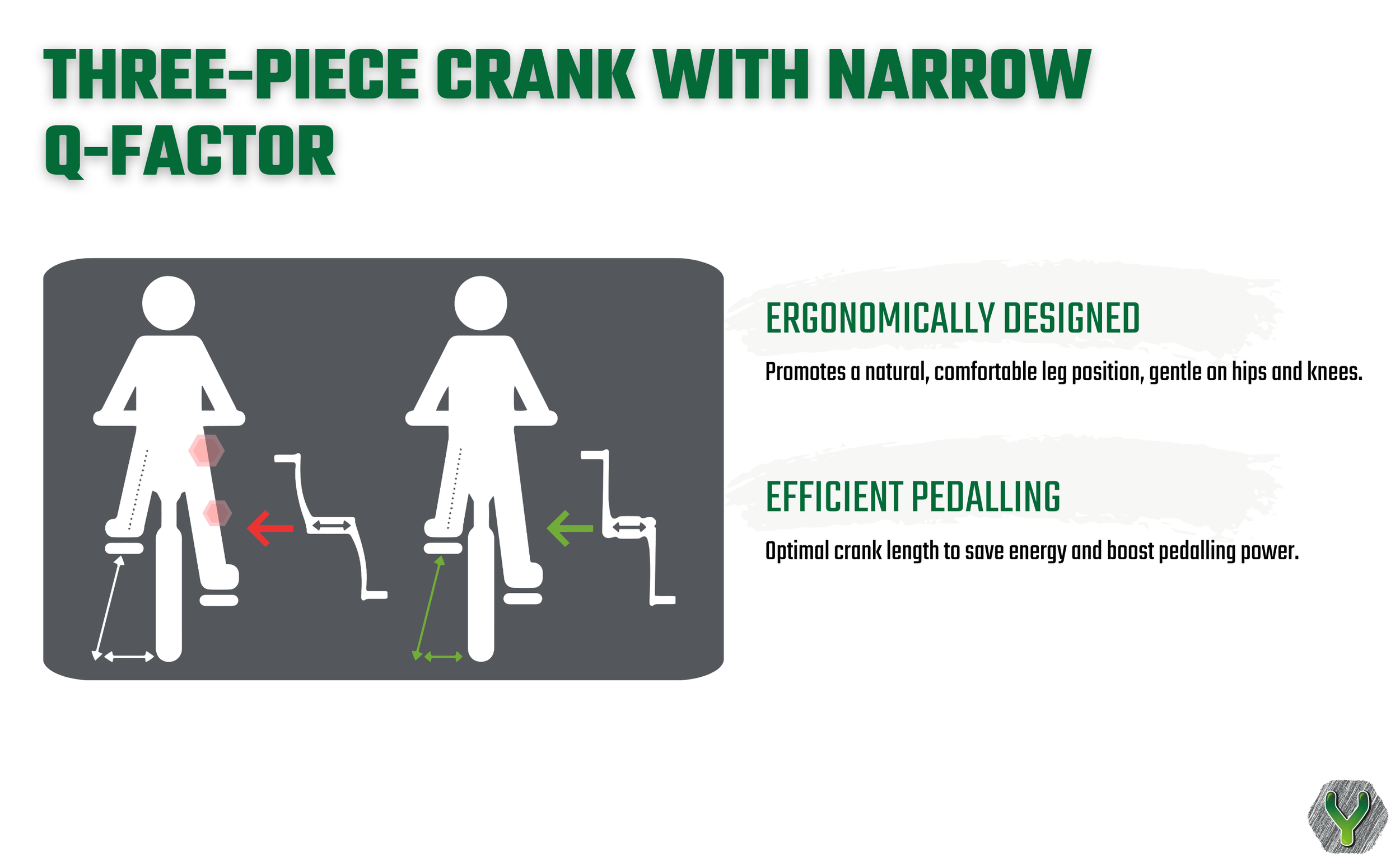 THREE-PIECE CRANK WITH NARROW Q-FACTOR

ERGONOMICALLY DESIGNED

Promotes a natural, comfortable leg position, gentle on hips and knees.

EFFICIENT PEDALLING

Optimal crank length to save energy and boost pedalling power.

Y